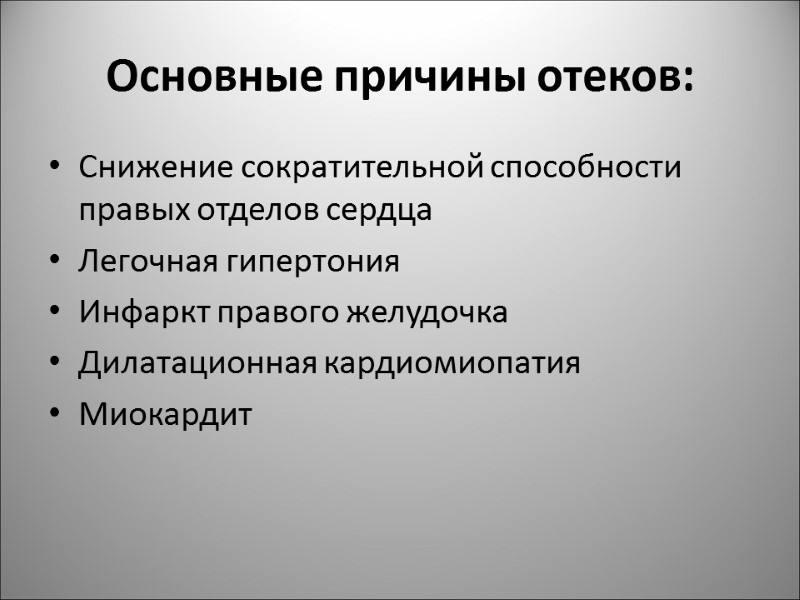 Основные причины отеков:

• Снижение сократительной способности правых отделов сердца
• Легочная гипертония
• Инфаркт правого желудочка
• Дилатационная кардиомиопатия
• Миокардит